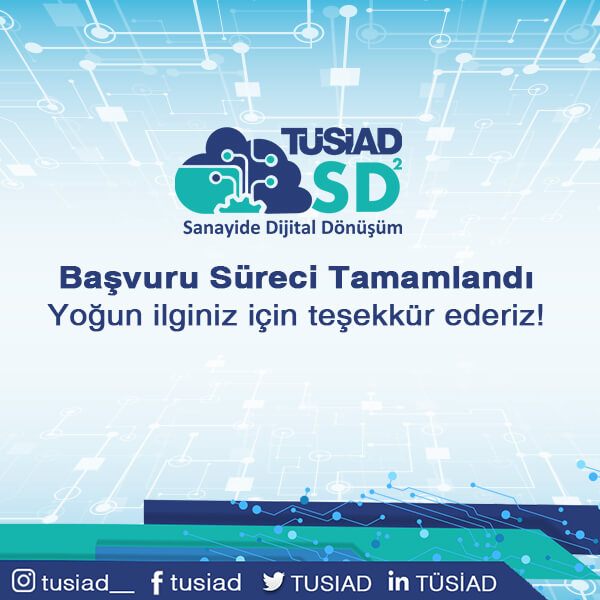 TÜSİAD
$SD^2$
Sanayide Dijital Dönüşüm

Başvuru Süreci Tamamlandı
Yoğun ilginiz için teşekkür ederiz!

tusiad__ tusiad TUSIAD TÜSİAD